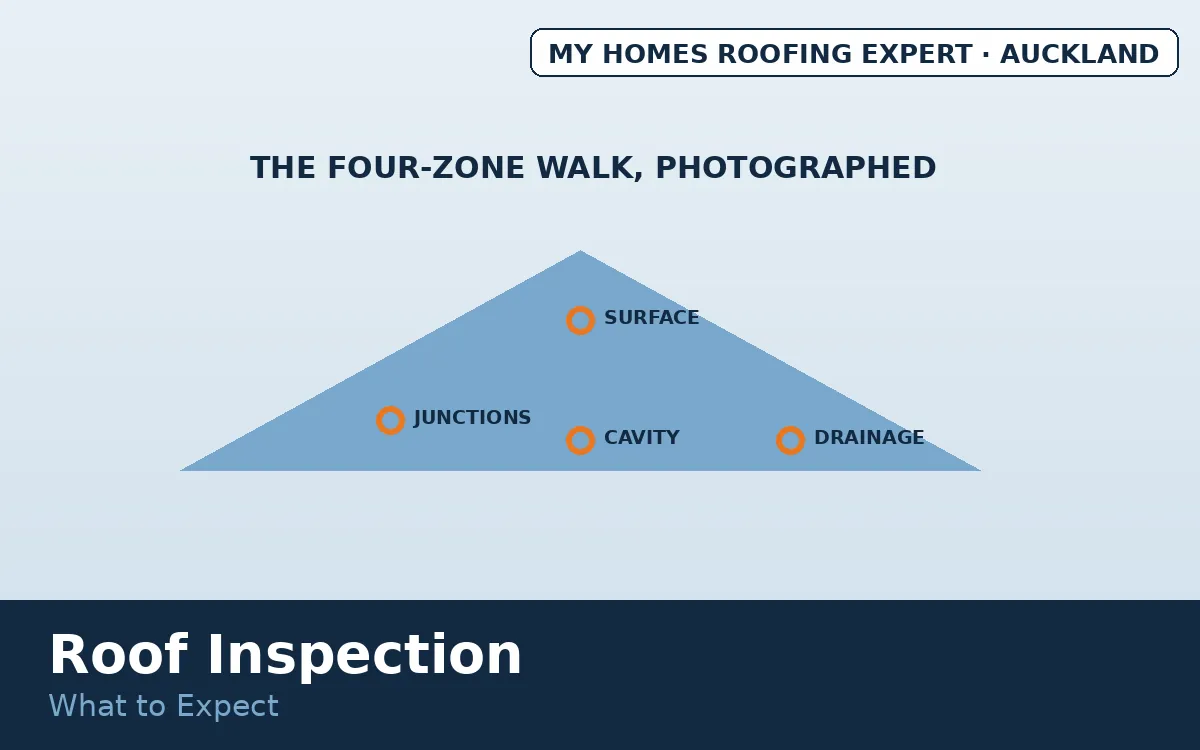 MY HOMES ROOFING EXPERT · AUCKLAND

THE FOUR-ZONE WALK, PHOTOGRAPHED

SURFACE

JUNCTIONS

CAVITY

DRAINAGE

Roof Inspection

What to Expect